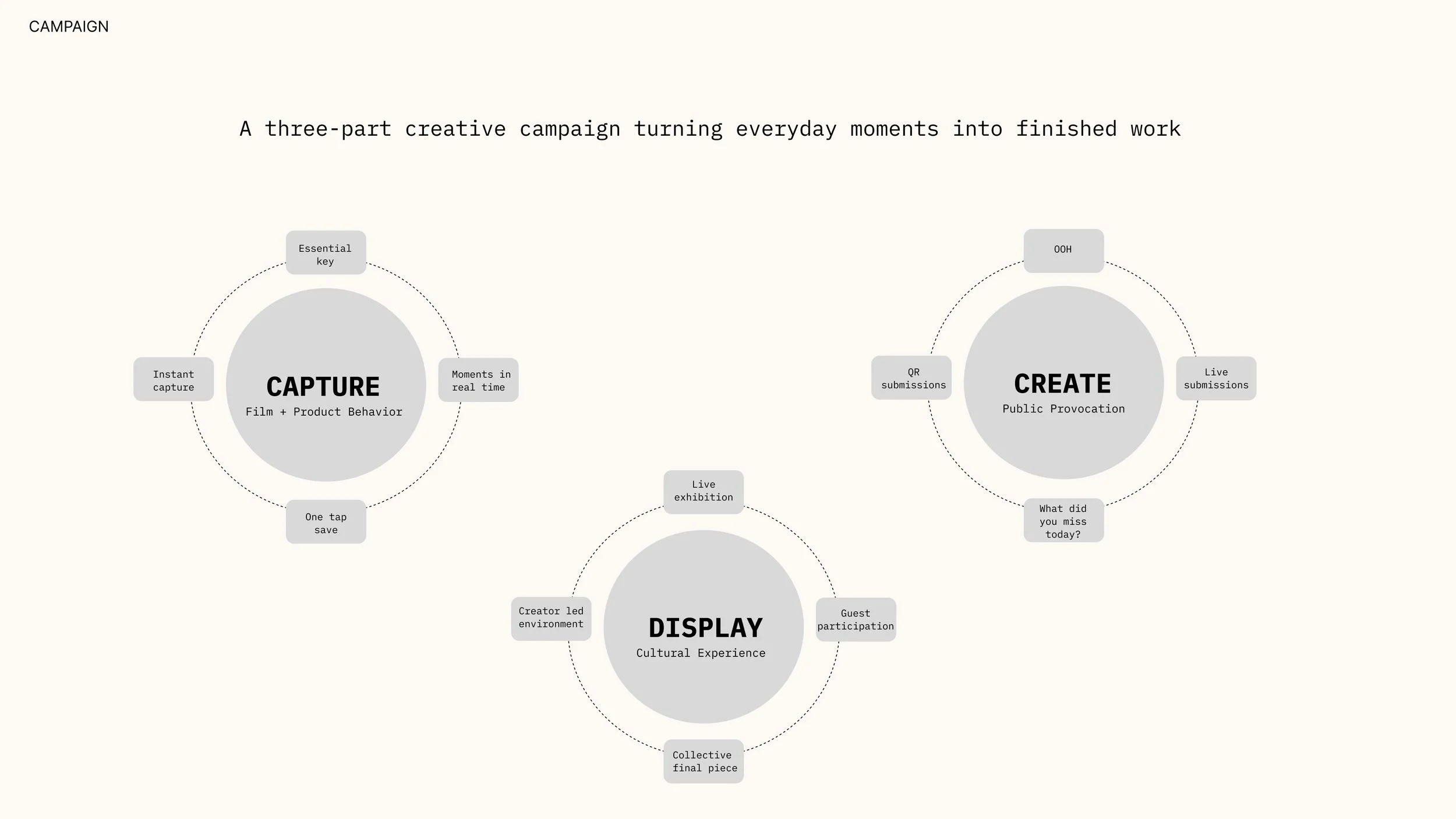 CAMPAIGN

A three-part creative campaign turning everyday moments into finished work

Essential key

Instant capture

CAPTURE
Film + Product Behavior

Moments in real time

One tap save

OOH

QR submissions

CREATE
Public Provocation

Live submissions

What did you miss today?

Live exhibition

Creator led environment

DISPLAY
Cultural Experience

Guest participation

Collective final piece